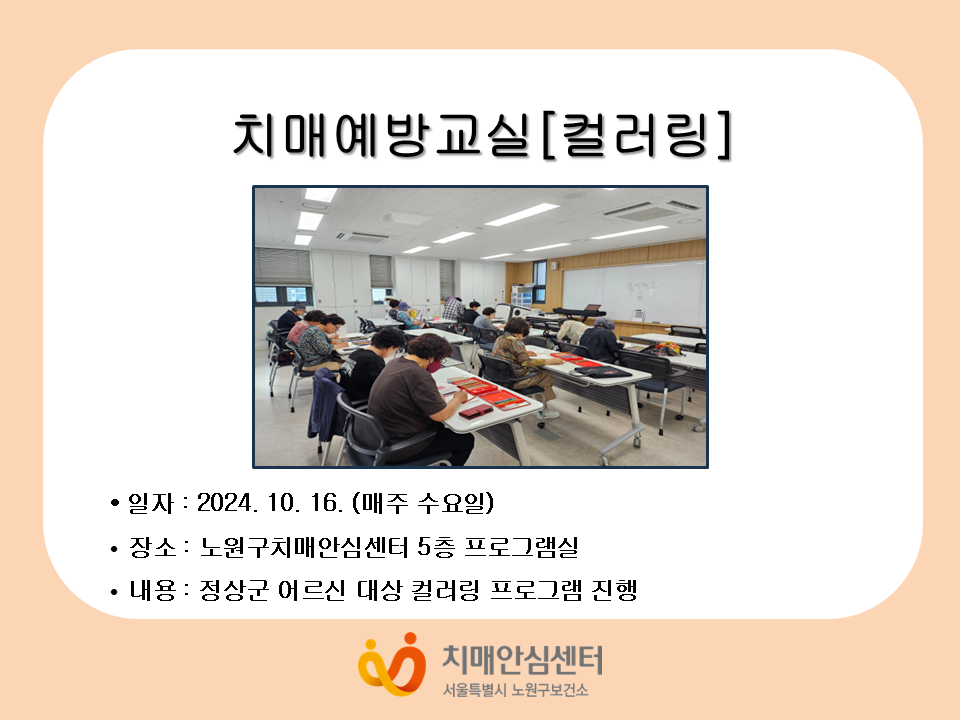 치매예방교실[컬러링]

• 일자 : 2024. 10. 16. (매주 수요일)

• 장소 : 노원구치매안심센터 5층 프로그램실

• 내용 : 정상군 어르신 대상 컬러링 프로그램 진행

치매안심센터
서울특별시 노원구보건소